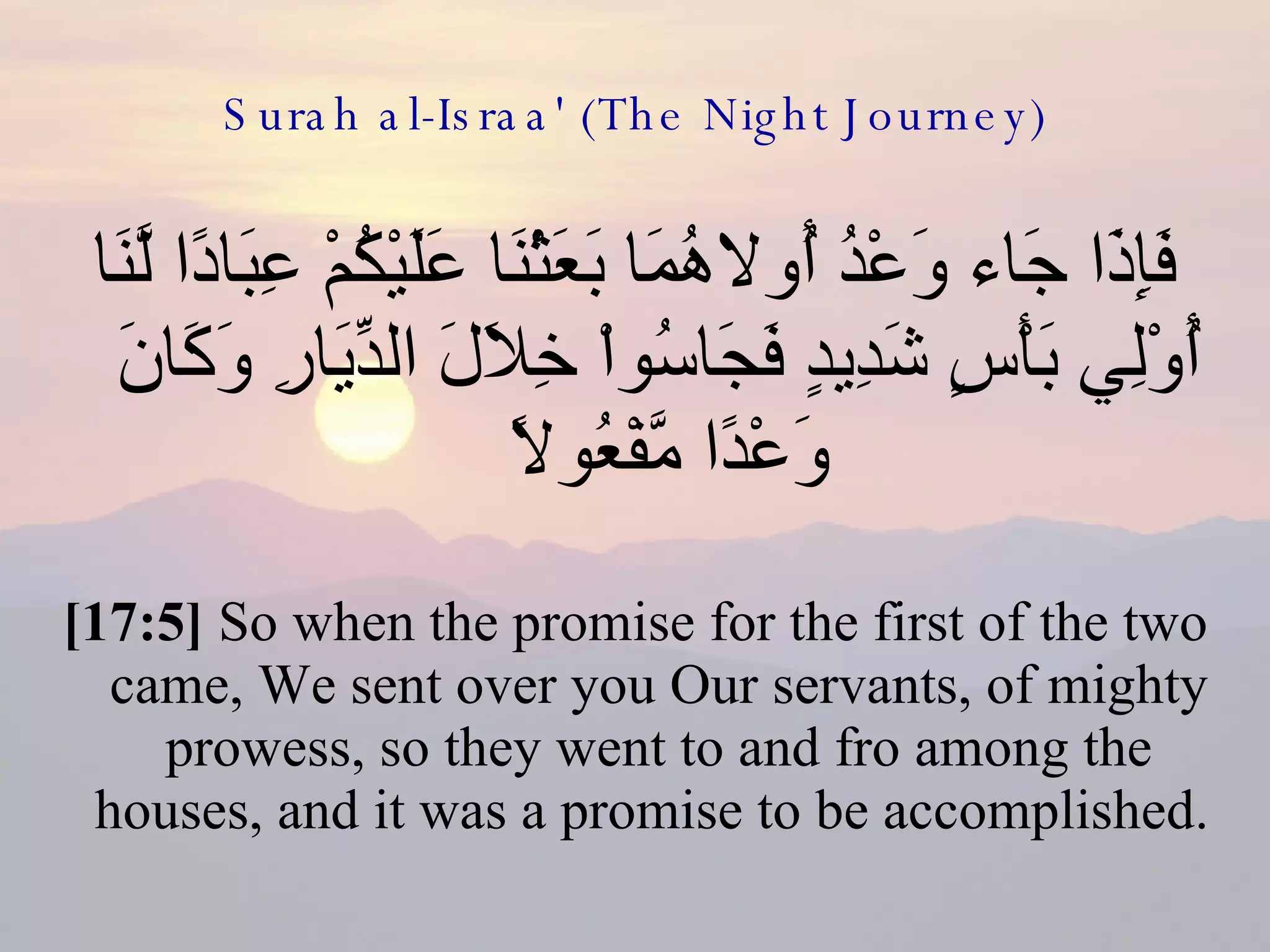 Surah al-Israa' (The Night Journey)

فَإِذَا جَاء وَعْدُ أُولاهُمَا بَعَثْنَا عَلَيْكُمْ عِبَادًا لَّنَا أُوْلِي بَأْسٍ شَدِيدٍ فَجَاسُواْ خِلاَلَ الدِّيَارِ وَكَانَ وَعْدًا مَّفْعُولاً

[17:5] So when the promise for the first of the two came, We sent over you Our servants, of mighty prowess, so they went to and fro among the houses, and it was a promise to be accomplished.